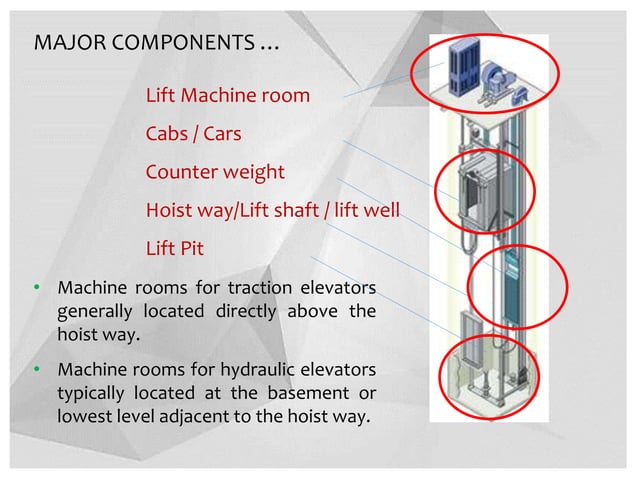 MAJOR COMPONENTS …

Lift Machine room

Cabs / Cars

Counter weight

Hoist way/Lift shaft / lift well

Lift Pit

• Machine rooms for traction elevators generally located directly above the hoist way.

• Machine rooms for hydraulic elevators typically located at the basement or lowest level adjacent to the hoist way.